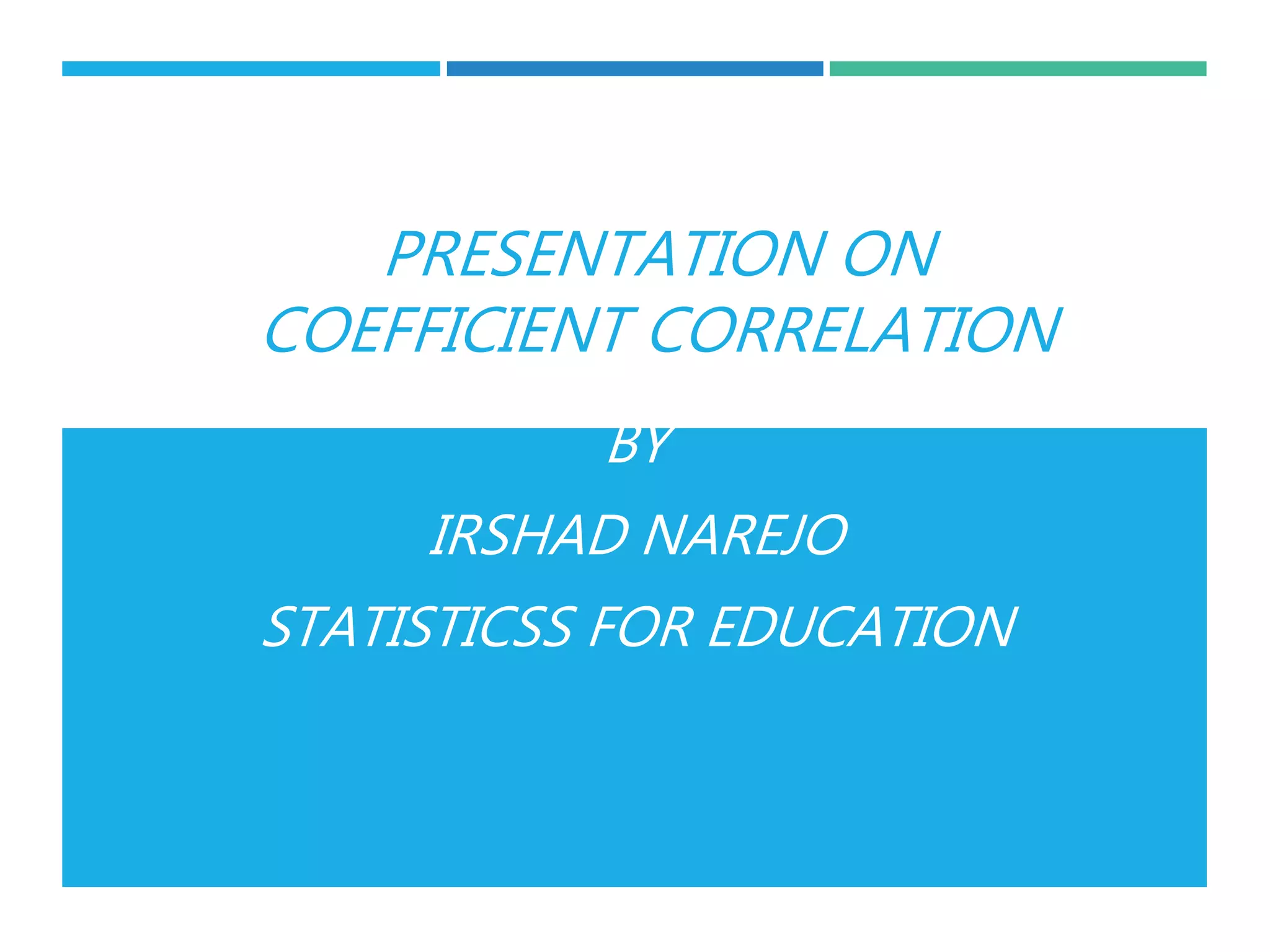 PRESENTATION ON COEFFICIENT CORRELATION

BY

IRSHAD NAREJO

STATISTICSS FOR EDUCATION